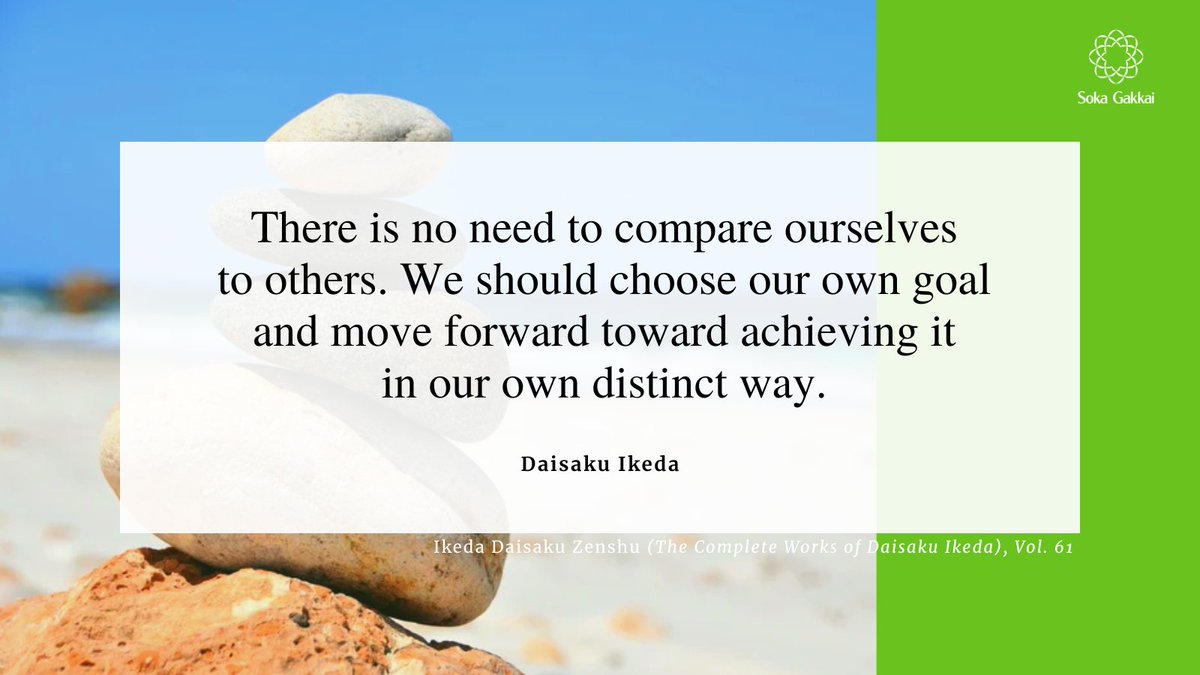 Soka Gakkai

There is no need to compare ourselves to others. We should choose our own goal and move forward toward achieving it in our own distinct way.

Daisaku Ikeda

Ikeda Daisaku Zenshu (The Complete Works of Daisaku Ikeda), Vol. 61